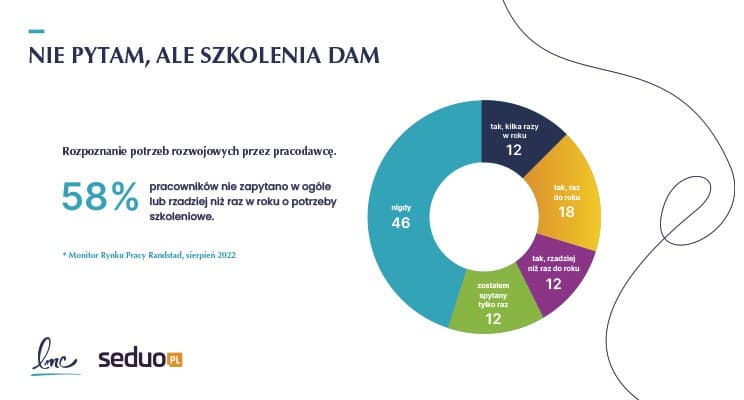 NIE PYTAM, ALE SZKOLENIA DAM

Rozpoznanie potrzeb rozwojowych przez pracodawcę.

58% pracowników nie zapytano w ogóle lub rzadziej niż raz w roku o potrzeby szkoleniowe.

* Monitor Rynku Pracy Randstad, sierpień 2022

tak, kilka razy w roku
12

tak, raz do roku
18

tak, rzadziej niż raz do roku
12

zostałem spytany tylko raz
12

nigdy
46

lmc

seduo PL